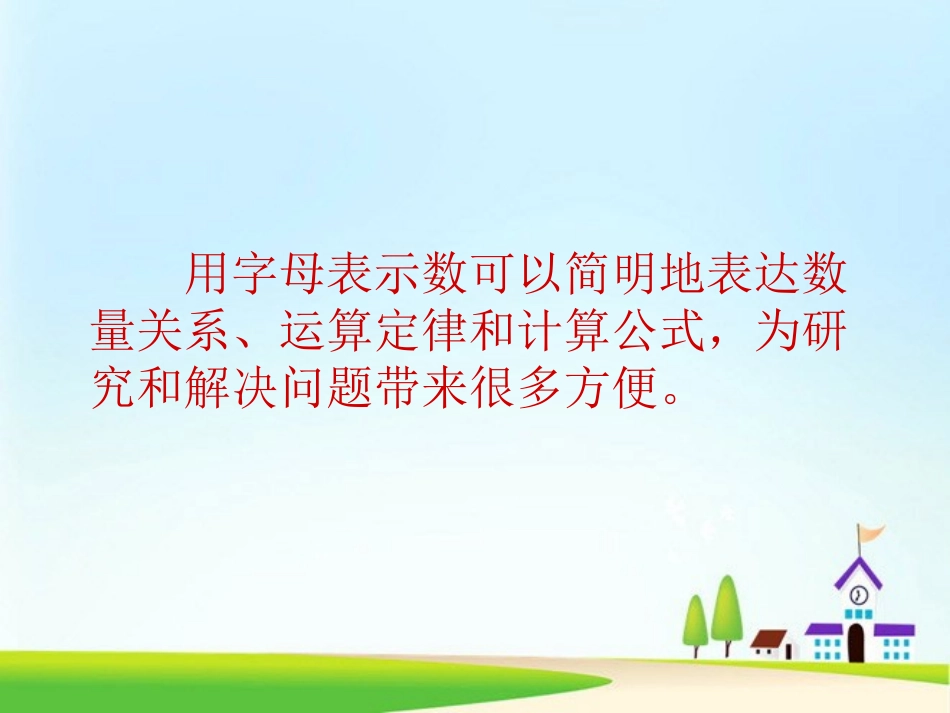 用字母表示数可以简明地表达数量关系、运算定律和计算公式，为研究和解决问题带来很多方便。